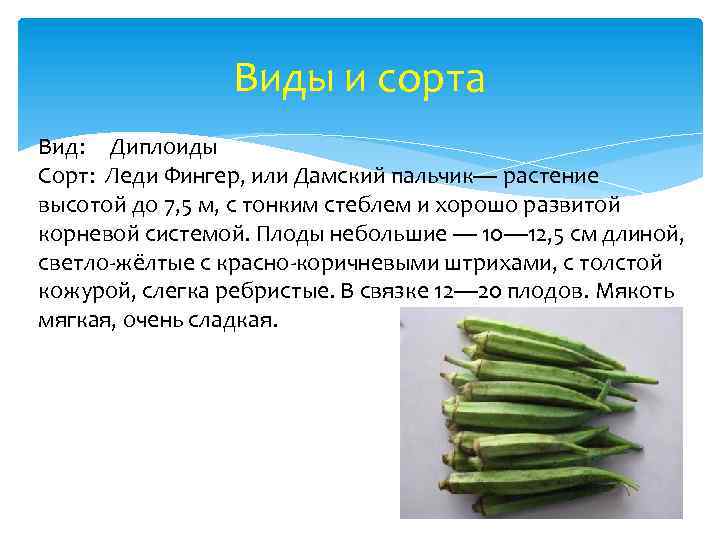 Виды и сорта

Вид: Диплоиды
Сорт: Леди Фингер, или Дамский пальчик— растение высотой до 7,5 м, с тонким стеблем и хорошо развитой корневой системой. Плоды небольшие — 10—12,5 см длиной, светло-жёлтые с красно-коричневыми штрихами, с толстой кожурой, слегка ребристые. В связке 12—20 плодов. Мякоть мягкая, очень сладкая.